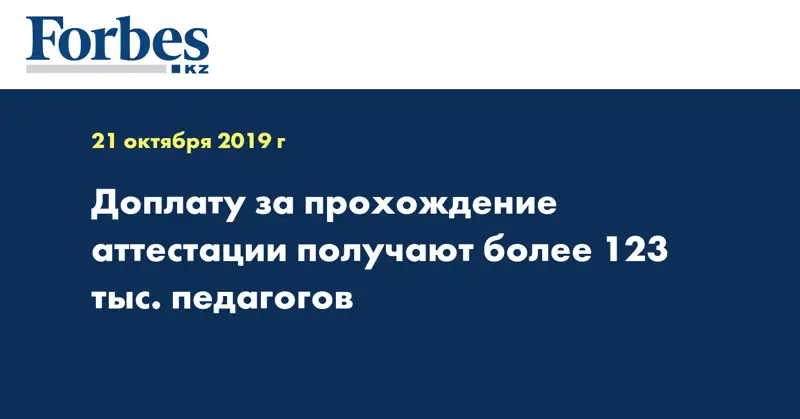 Forbes
KZ

21 октября 2019 г

Доплату за прохождение аттестации получают более 123 тыс. педагогов